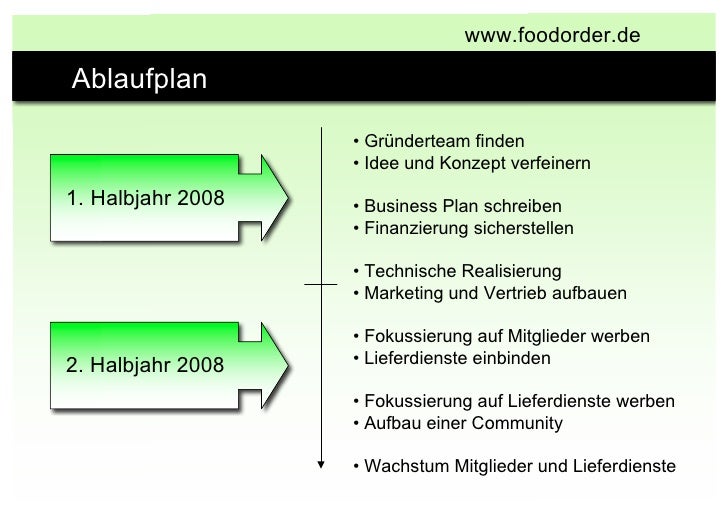 www.foodorder.de

Ablaufplan

1. Halbjahr 2008

2. Halbjahr 2008

• Gründerteam finden
• Idee und Konzept verfeinern

• Business Plan schreiben
• Finanzierung sicherstellen

• Technische Realisierung
• Marketing und Vertrieb aufbauen

• Fokussierung auf Mitglieder werben
• Lieferdienste einbinden

• Fokussierung auf Lieferdienste werben
• Aufbau einer Community

• Wachstum Mitglieder und Lieferdienste